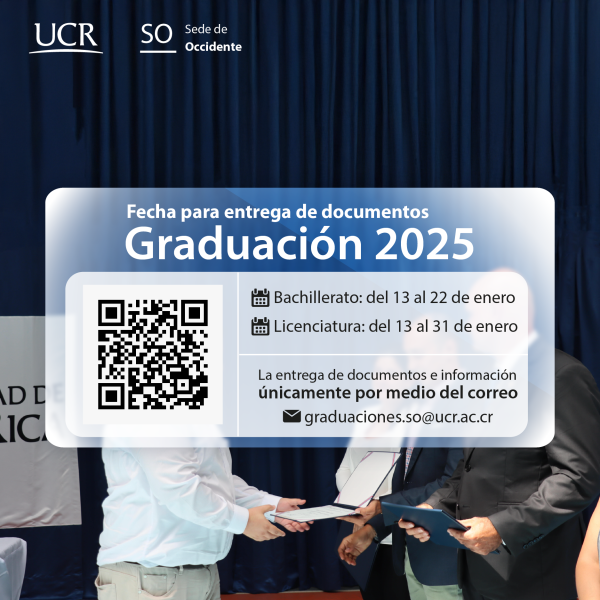 UCR

SO Sede de Occidente

Fecha para entrega de documentos

Graduación 2025

Bachillerato: del 13 al 22 de enero

Licenciatura: del 13 al 31 de enero

La entrega de documentos e información
únicamente por medio del correo

graduaciones.so@ucr.ac.cr

AD D
RICA